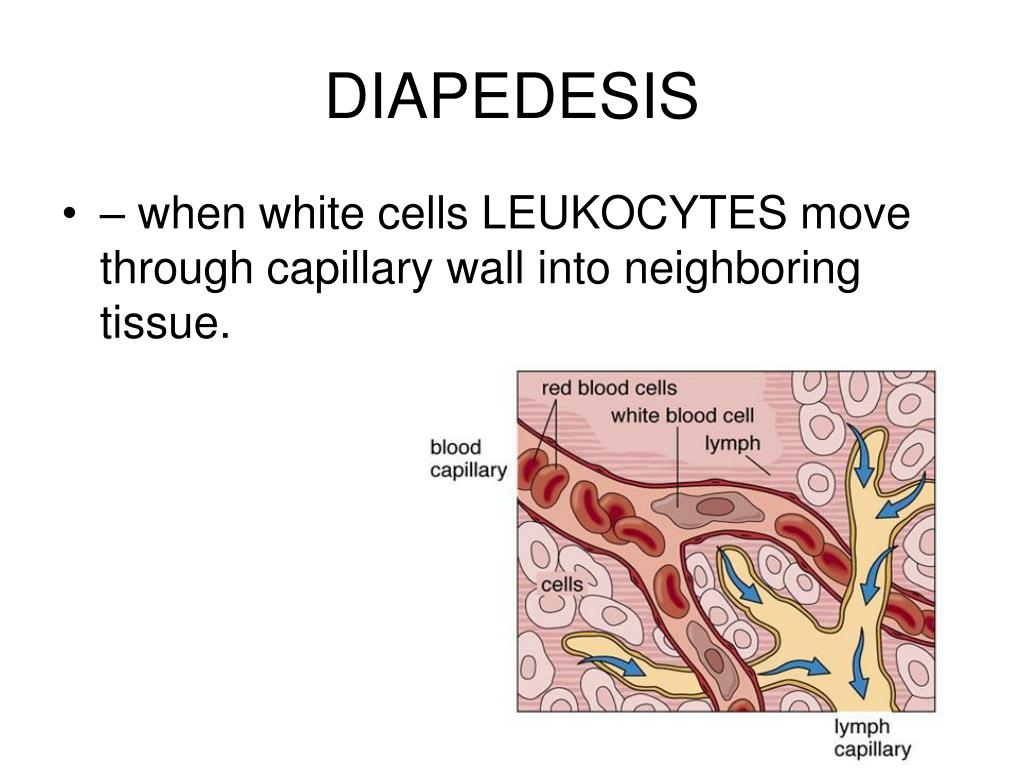 DIAPEDESIS

• – when white cells LEUKOCYTES move through capillary wall into neighboring tissue.

red blood cells
white blood cell
lymph
blood capillary
cells
lymph capillary